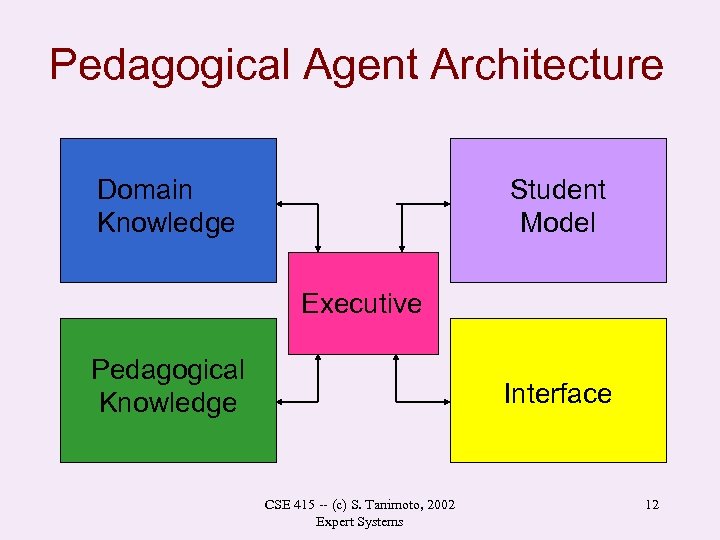 Pedagogical Agent Architecture

Domain Knowledge

Student Model

Executive

Pedagogical Knowledge

Interface

CSE 415 -- (c) S. Tanimoto, 2002
Expert Systems

12